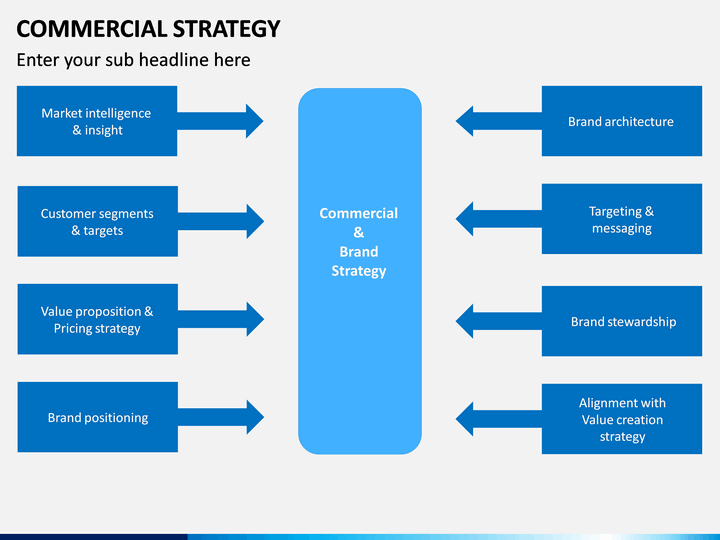 COMMERCIAL STRATEGY

Enter your sub headline here

Market intelligence & insight

Customer segments & targets

Value proposition & Pricing strategy

Brand positioning

Commercial & Brand Strategy

Brand architecture

Targeting & messaging

Brand stewardship

Alignment with Value creation strategy